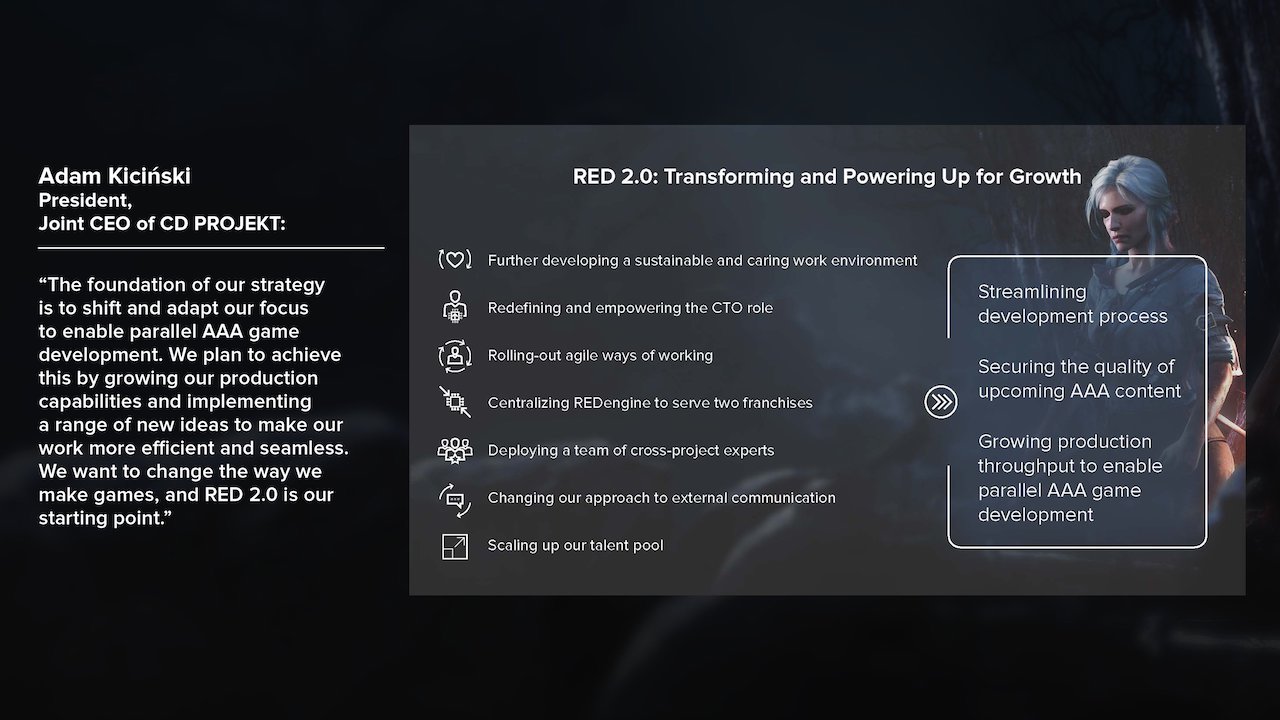 Adam Kiciński
President,
Joint CEO of CD PROJEKT:

“The foundation of our strategy is to shift and adapt our focus to enable parallel AAA game development. We plan to achieve this by growing our production capabilities and implementing a range of new ideas to make our work more efficient and seamless. We want to change the way we make games, and RED 2.0 is our starting point.”

RED 2.0: Transforming and Powering Up for Growth

Further developing a sustainable and caring work environment

Redefining and empowering the CTO role

Rolling-out agile ways of working

Centralizing REDengine to serve two franchises

Deploying a team of cross-project experts

Changing our approach to external communication

Scaling up our talent pool

Streamlining development process

Securing the quality of upcoming AAA content

Growing production throughput to enable parallel AAA game development